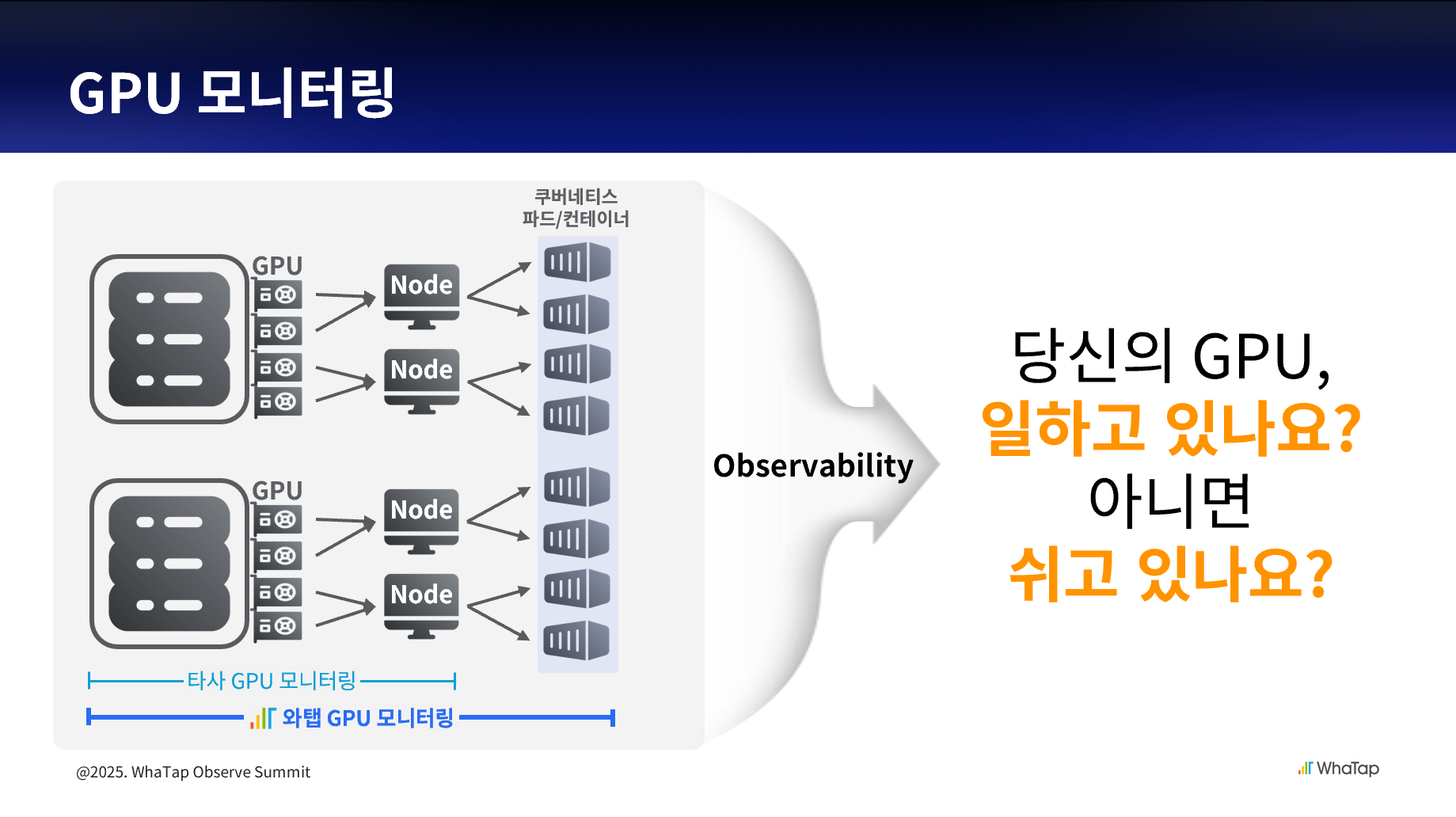 GPU 모니터링

쿠버네티스
파드/컨테이너

GPU

Node

Node

GPU

Node

Node

타사 GPU 모니터링

와탭 GPU 모니터링

Observability

당신의 GPU,
일하고 있나요?
아니면
쉬고 있나요?

@2025. WhaTap Observe Summit

WhaTap